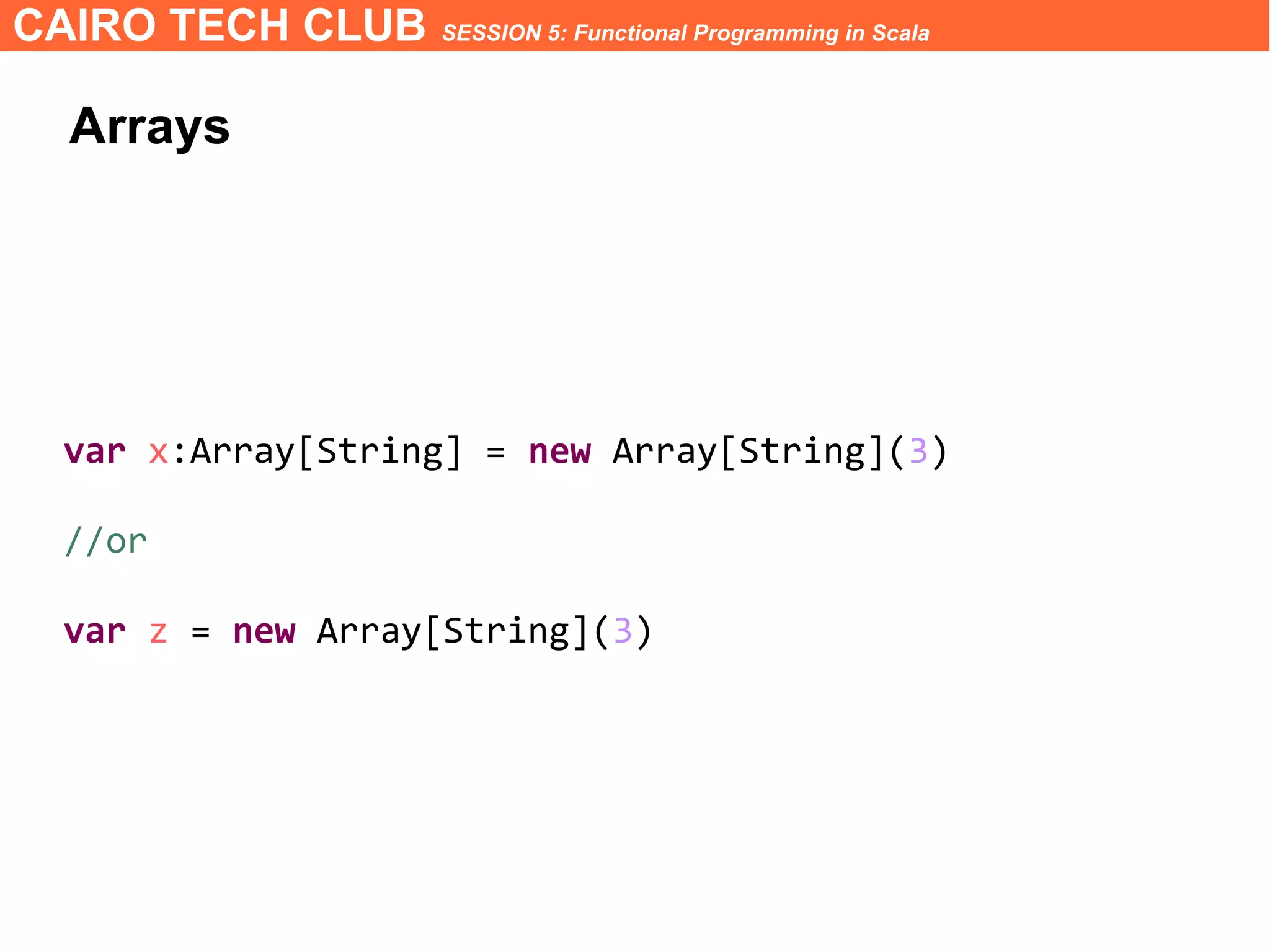 CAIRO TECH CLUB SESSION 5: Functional Programming in Scala

Arrays

var x:Array[String] = new Array[String](3)

//or

var z = new Array[String](3)